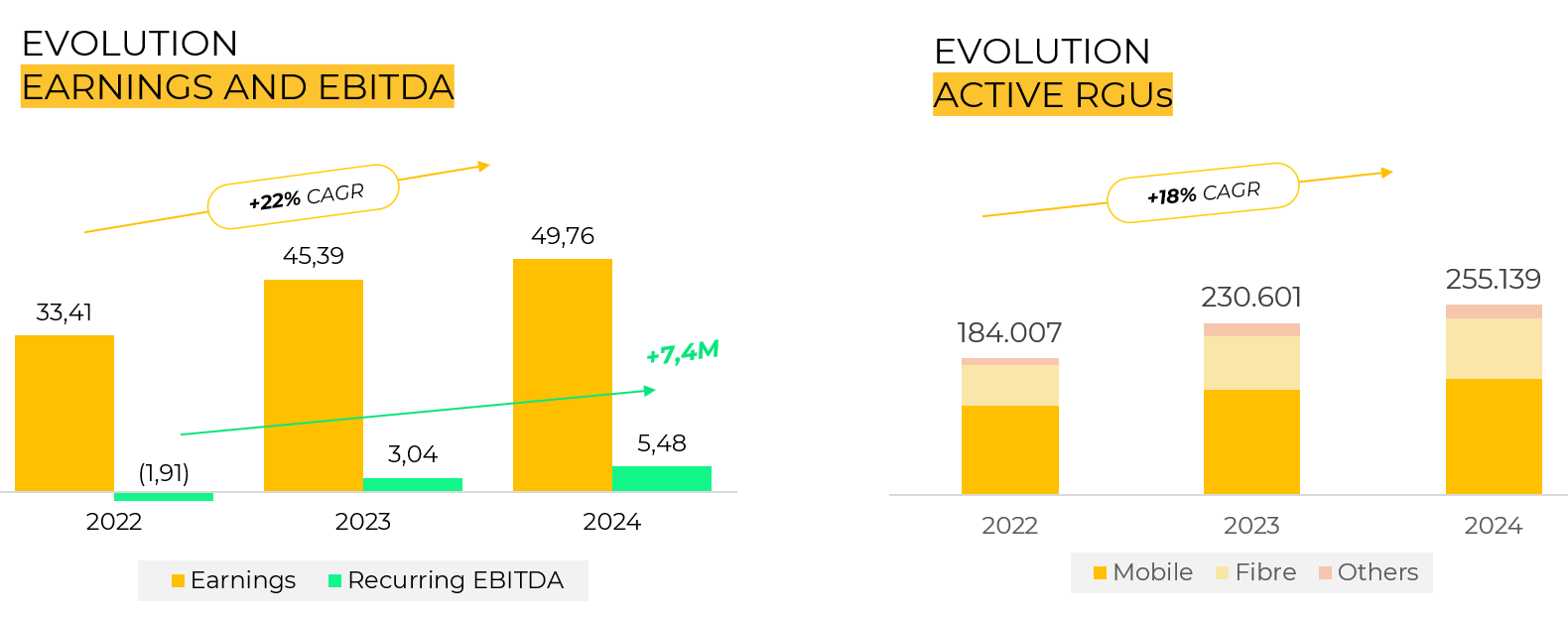 EVOLUTION
EARNINGS AND EBITDA

+22% CAGR

33,41
(1,91)
45,39
3,04
49,76
5,48
+7,4M

2022
2023
2024

Earnings Recurring EBITDA

EVOLUTION
ACTIVE RGUs

+18% CAGR

184.007
230.601
255.139

2022
2023
2024

Mobile Fibre Others